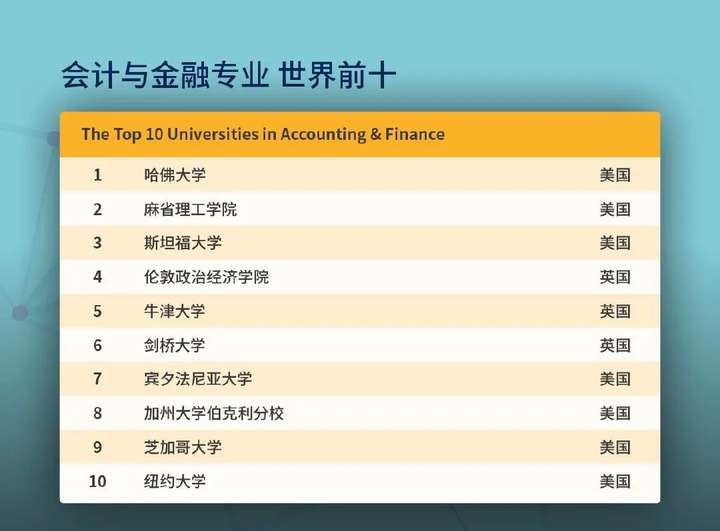 会计与金融专业 世界前十

| The Top 10 Universities in Accounting & Finance | | |
|---|---|---|
| 1 | 哈佛大学 | 美国 |
| 2 | 麻省理工学院 | 美国 |
| 3 | 斯坦福大学 | 美国 |
| 4 | 伦敦政治经济学院 | 英国 |
| 5 | 牛津大学 | 英国 |
| 6 | 剑桥大学 | 英国 |
| 7 | 宾夕法尼亚大学 | 美国 |
| 8 | 加州大学伯克利分校 | 美国 |
| 9 | 芝加哥大学 | 美国 |
| 10 | 纽约大学 | 美国 |